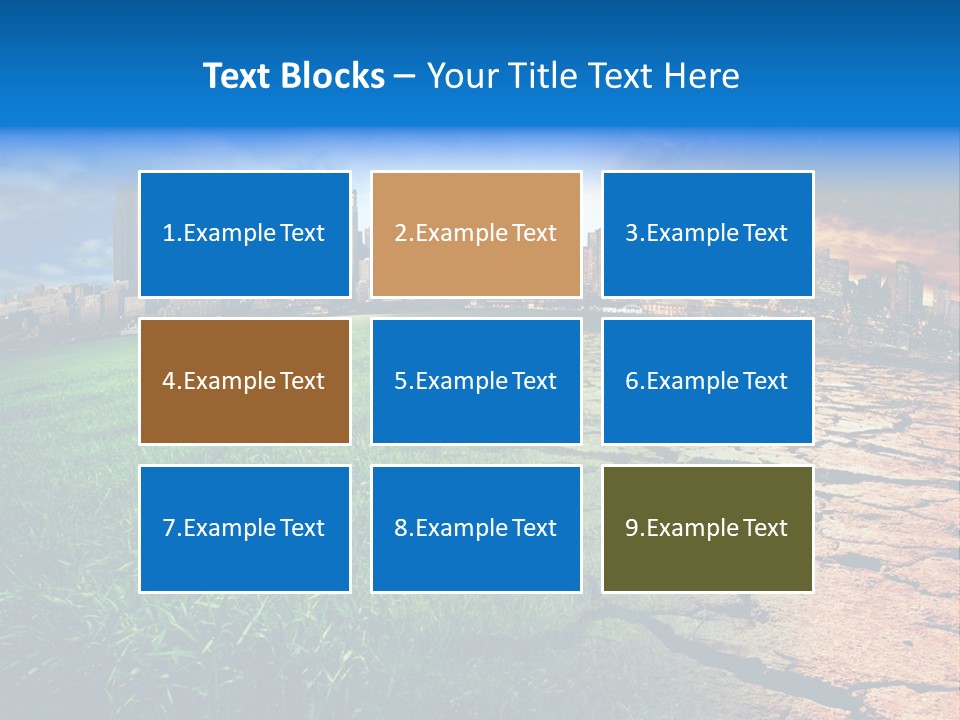 Text Blocks – Your Title Text Here

1.Example Text

2.Example Text

3.Example Text

4.Example Text

5.Example Text

6.Example Text

7.Example Text

8.Example Text

9.Example Text